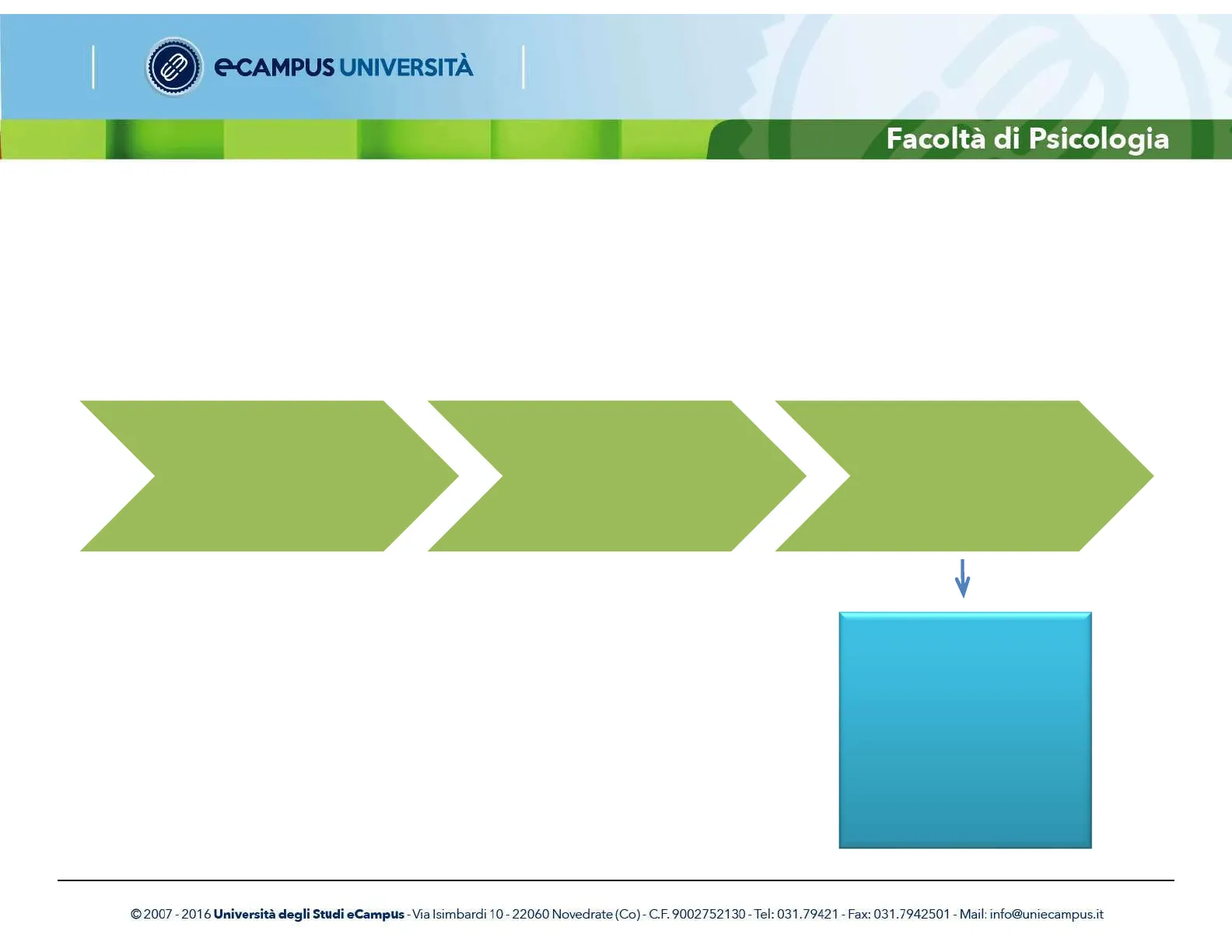 eCAMPUS UNIVERSITÀ

Facoltà di Psicologia

© 2007 - 2016 Università degli Studi eCampus - Via Isimbardi 10 - 22060 Novedrate (Co) - C.F. 9002752130 - Tel: 031.79421 - Fax: 031.7942501 - Mail: info@uniecampus.it